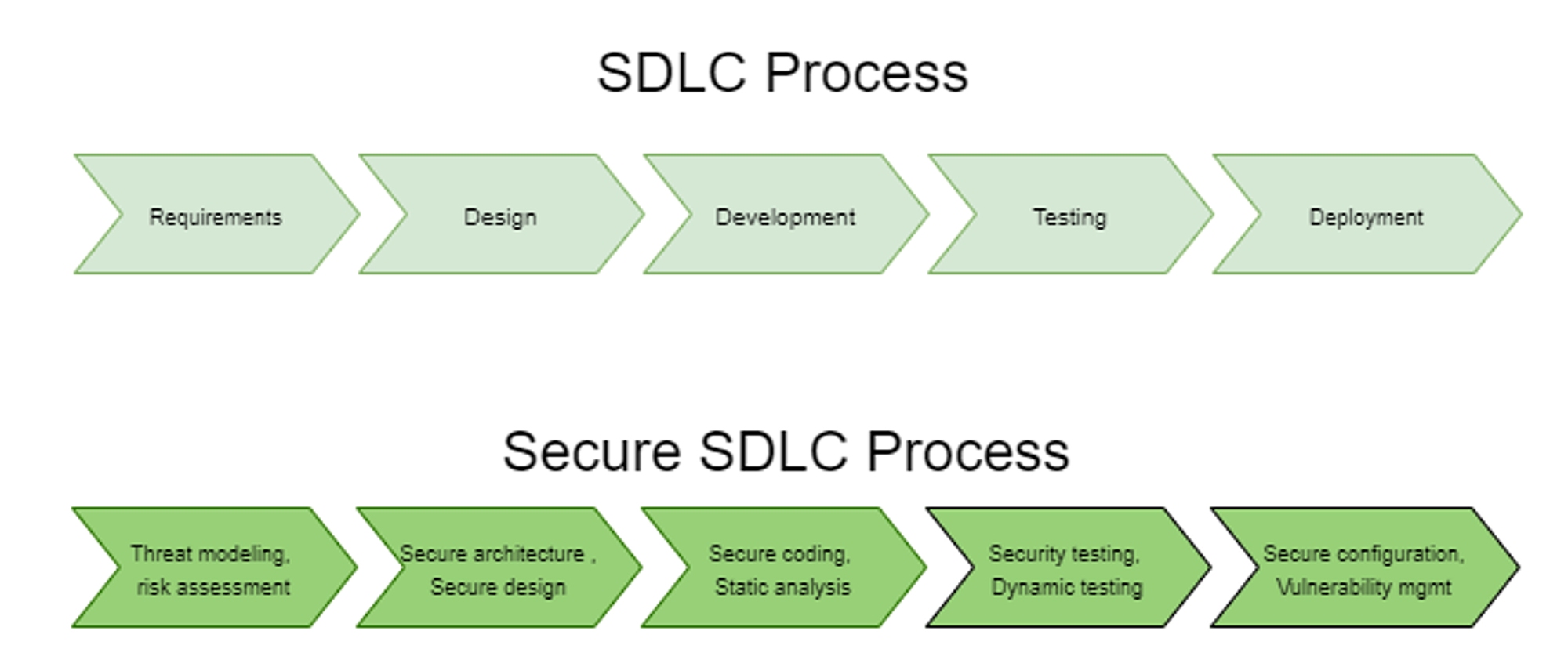 SDLC Process

Requirements

Design

Development

Testing

Deployment

Secure SDLC Process

Threat modeling, risk assessment

Secure architecture , Secure design

Secure coding, Static analysis

Security testing, Dynamic testing

Secure configuration, Vulnerability mgmt